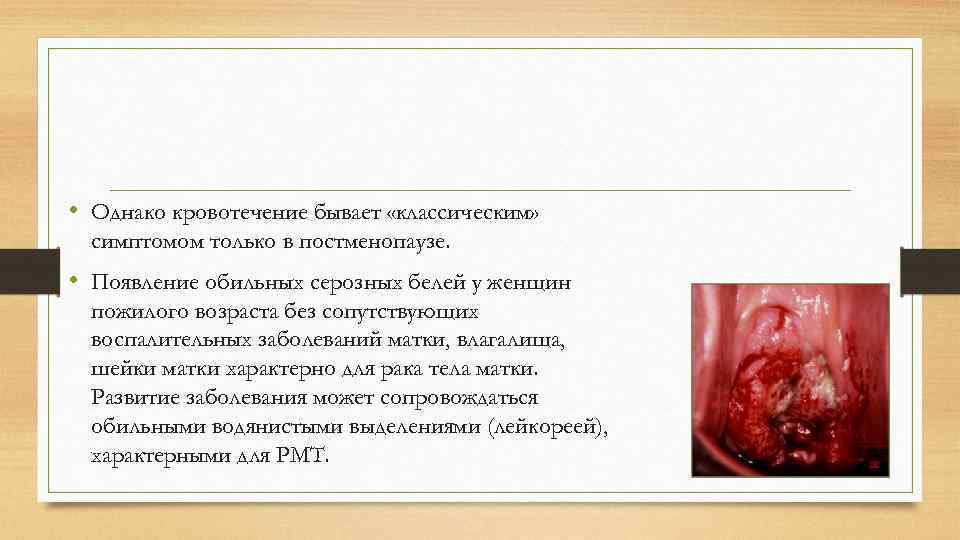 • Однако кровотечение бывает «классическим» симптомом только в постменопаузе.

• Появление обильных серозных белей у женщин пожилого возраста без сопутствующих воспалительных заболеваний матки, влагалища, шейки матки характерно для рака тела матки. Развитие заболевания может сопровождаться обильными водянистыми выделениями (лейкореей), характерными для РМТ.